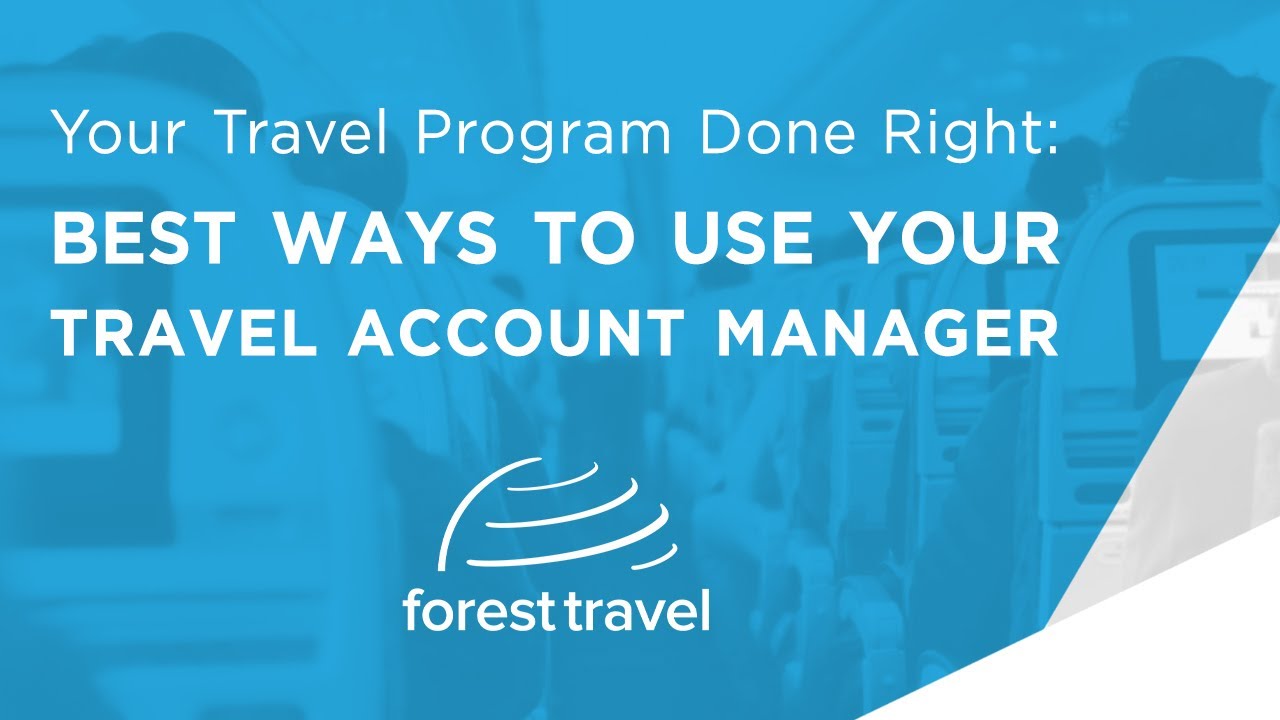 Your Travel Program Done Right:

BEST WAYS TO USE YOUR TRAVEL ACCOUNT MANAGER

forest travel